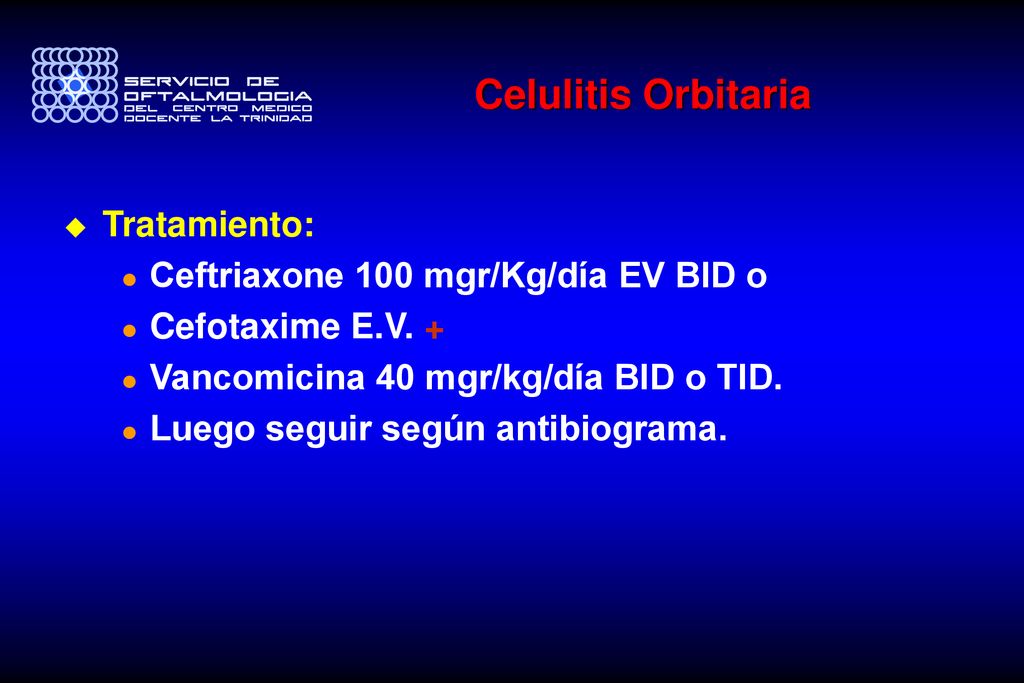 SERVICIO DE OFTALMOLOGIA DEL CENTRO MEDICO DOCENTE LA TRINIDAD

Celulitis Orbitaria

Tratamiento:

Ceftriaxone 100 mgr/Kg/día EV BID o

Cefotaxime E.V. +

Vancomicina 40 mgr/kg/día BID o TID.

Luego seguir según antibiograma.